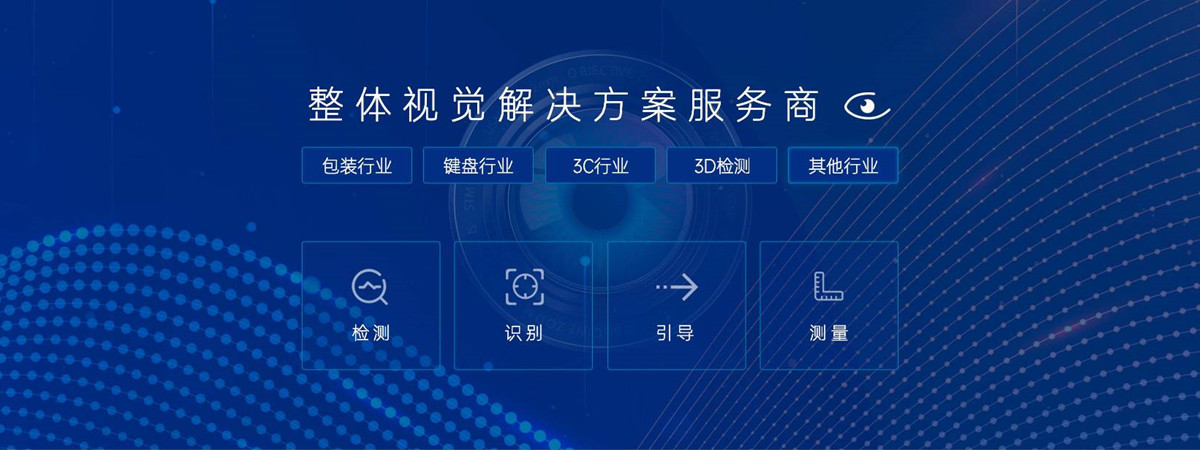 整体视觉解决方案服务商

包装行业 键盘行业 3C行业 3D检测 其他行业

检测

识别

引导

测量